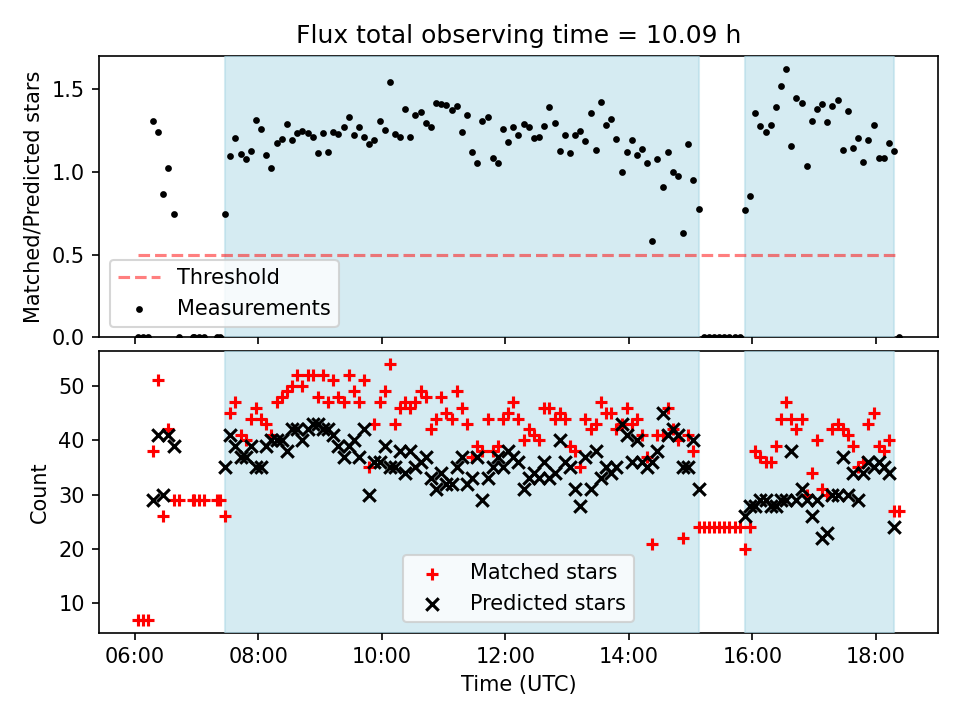 Flux total observing time = 10.09 h

Matched/Predicted stars

1.5
1.0
0.5
0.0

Threshold
Measurements

Count

50
40
30
20
10

Matched stars
Predicted stars

06:00 08:00 10:00 12:00 14:00 16:00 18:00

Time (UTC)